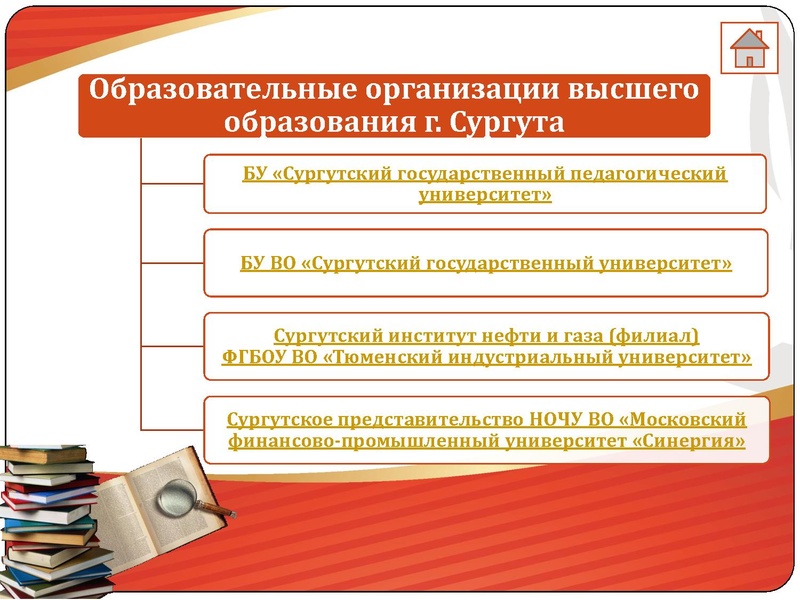 Образовательные организации высшего образования г. Сургута

БУ «Сургутский государственный педагогический университет»

БУ ВО «Сургутский государственный университет»

Сургутский институт нефти и газа (филиал) ФГБОУ ВО «Тюменский индустриальный университет»

Сургутское представительство НОЧУ ВО «Московский финансово-промышленный университет «Синергия»